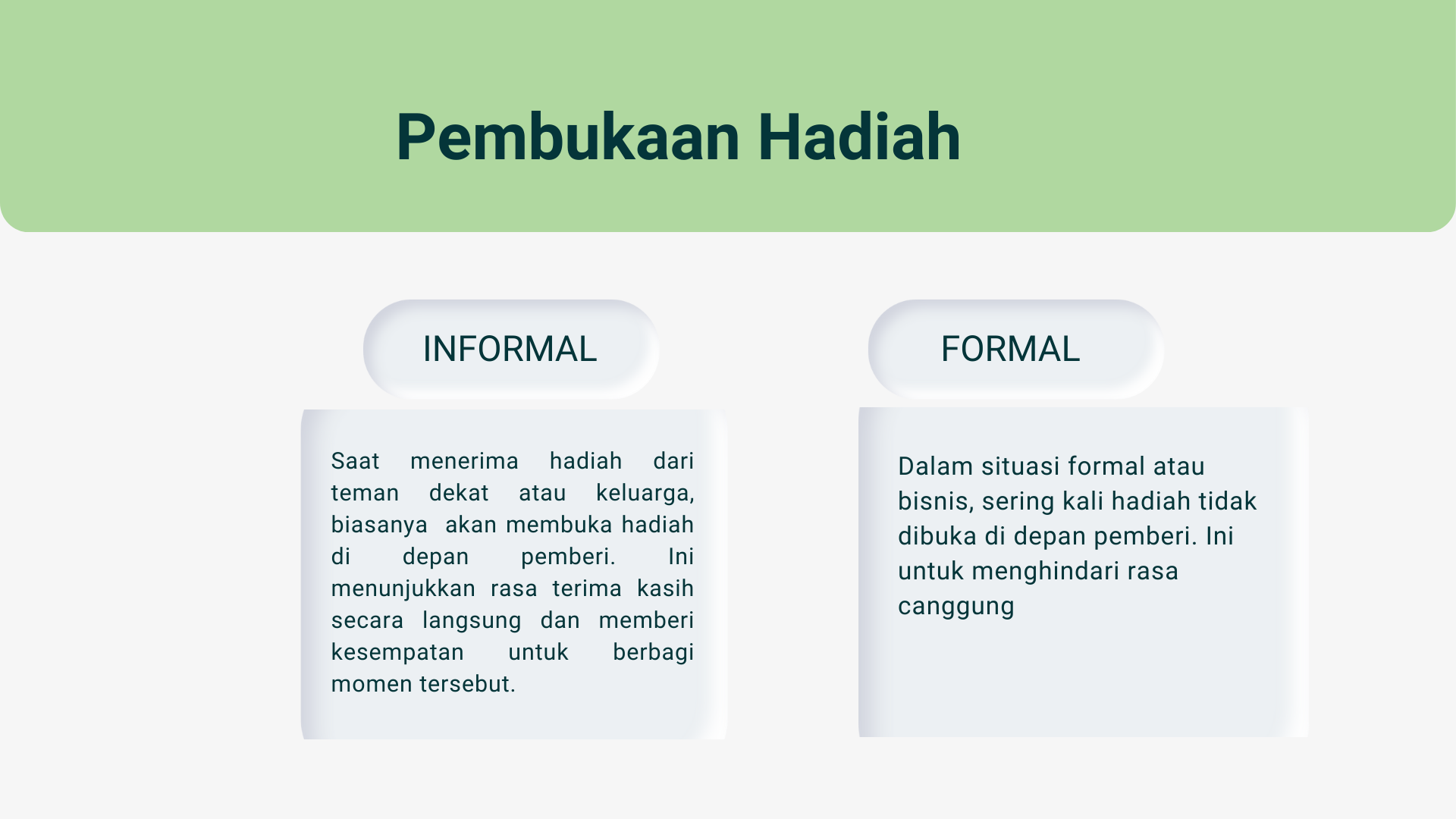 Pembukaan Hadiah

INFORMAL

Saat menerima hadiah dari teman dekat atau keluarga, biasanya akan membuka hadiah di depan pemberi. Ini menunjukkan rasa terima kasih secara langsung dan memberi kesempatan untuk berbagi momen tersebut.

FORMAL

Dalam situasi formal atau bisnis, sering kali hadiah tidak dibuka di depan pemberi. Ini untuk menghindari rasa canggung